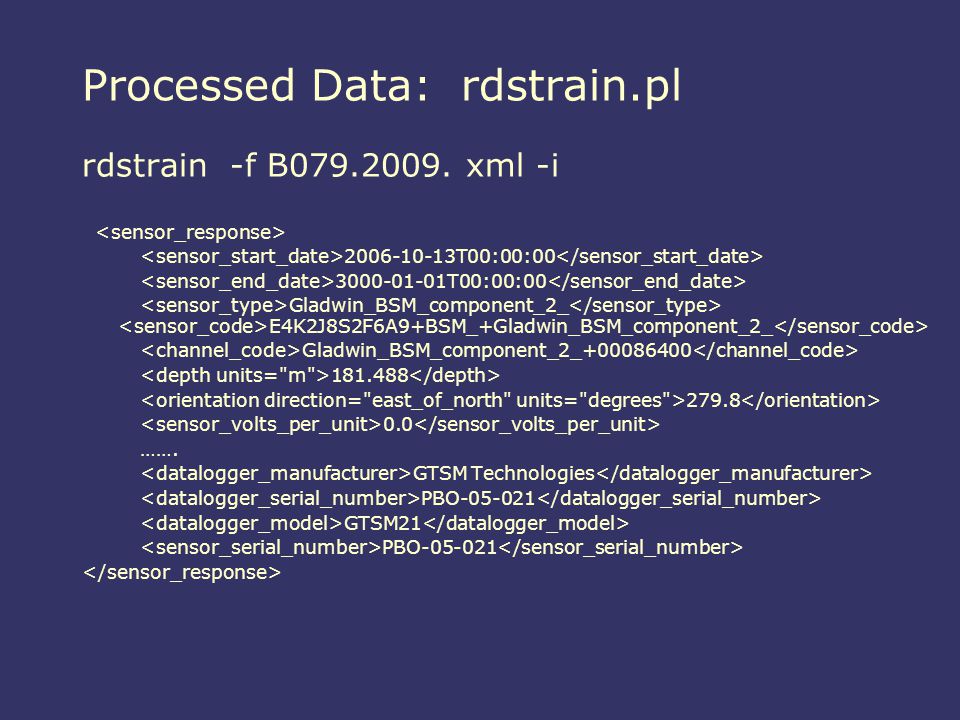 Processed Data: rdstrain.pl

rdstrain -f B079.2009. xml -i

<sensor_response>
<sensor_start_date>2006-10-13T00:00:00</sensor_start_date>
<sensor_end_date>3000-01-01T00:00:00</sensor_end_date>
<sensor_type>Gladwin_BSM_component_2_</sensor_type>
<sensor_code>E4K2J8S2F6A9+BSM_+Gladwin_BSM_component_2_</sensor_code>
<channel_code>Gladwin_BSM_component_2_+00086400</channel_code>
<depth units="m">181.488</depth>
<orientation direction="east_of_north" units="degrees">279.8</orientation>
<sensor_volts_per_unit>0.0</sensor_volts_per_unit>
…….
<datalogger_manufacturer>GTSM Technologies</datalogger_manufacturer>
<datalogger_serial_number>PBO-05-021</datalogger_serial_number>
<datalogger_model>GTSM21</datalogger_model>
<sensor_serial_number>PBO-05-021</sensor_serial_number>
</sensor_response>